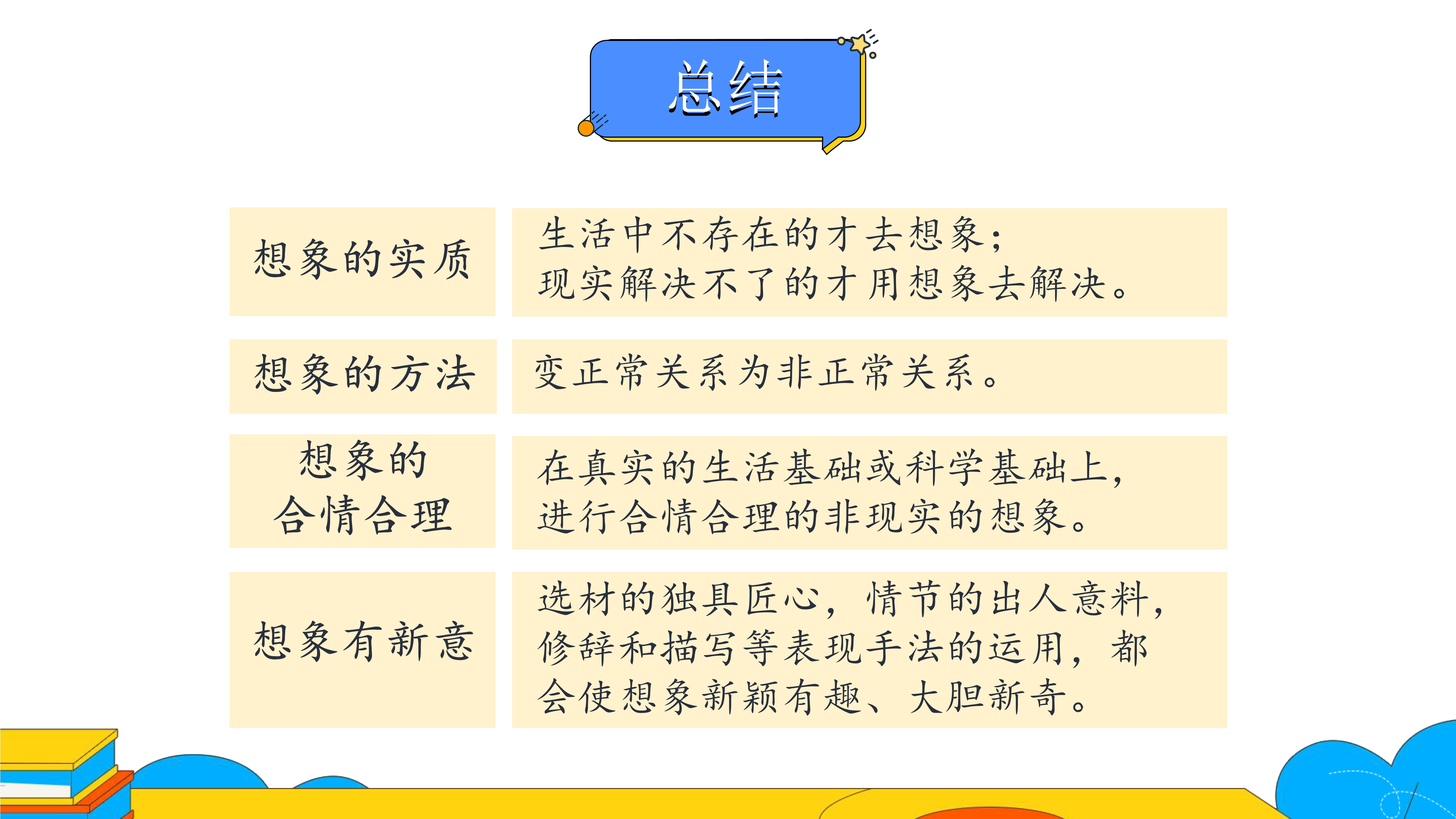 总结

| 想象的实质 | 生活中不存在的才去想象；现实解决不了的才用想象去解决。 |
|---|---|
| 想象的方法 | 变正常关系为非正常关系。 |
| 想象的合情合理 | 在真实的生活基础或科学基础上，进行合情合理的非现实的想象。 |
| 想象有新意 | 选材的独具匠心，情节的出人意料，修辞和描写等表现手法的运用，都会使想象新颖有趣、大胆新奇。 |